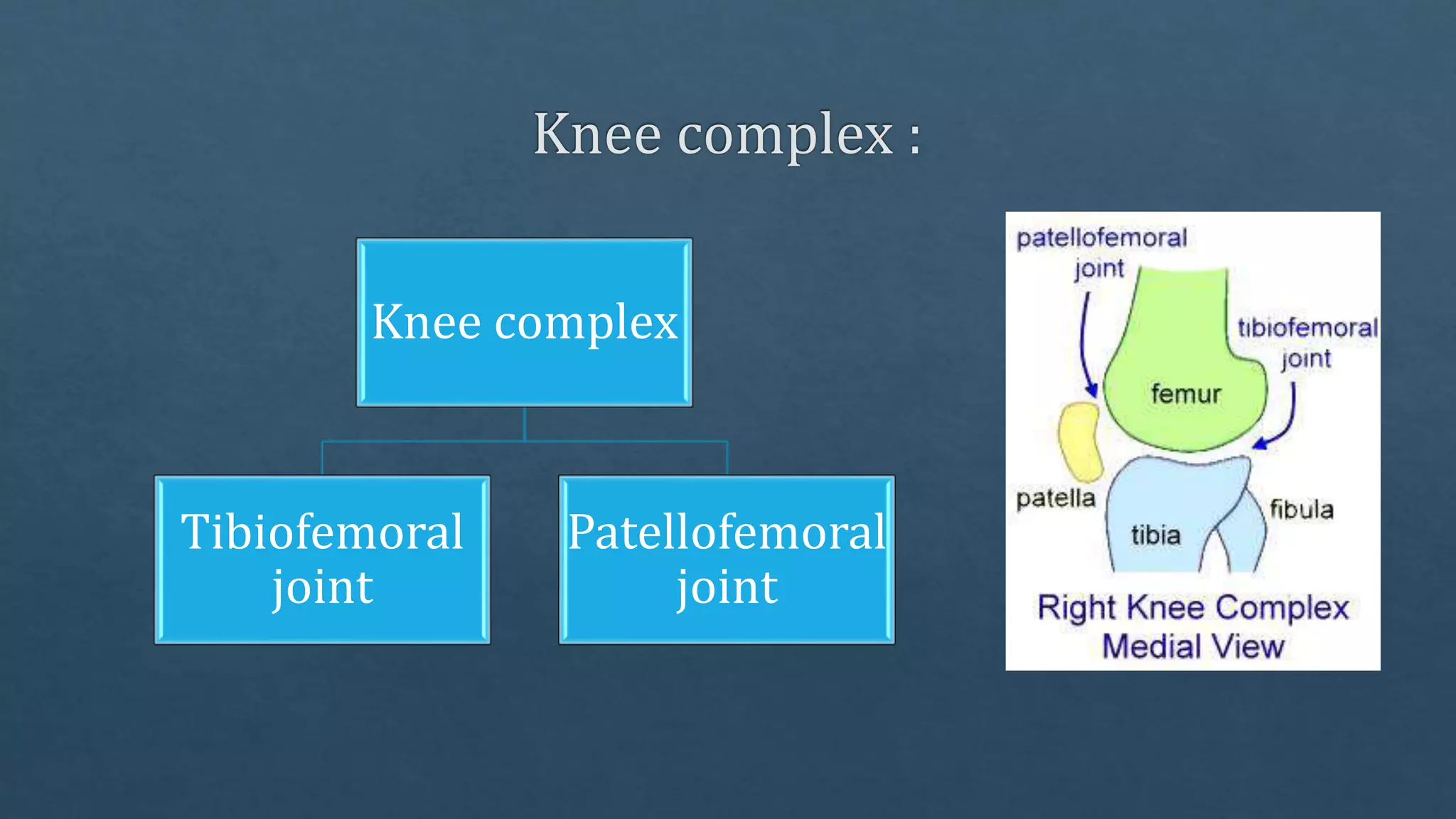 Knee complex :

Knee complex

Tibiofemoral joint

Patellofemoral joint

patellofemoral joint

tibiofemoral joint

femur

patella

tibia

fibula

Right Knee Complex
Medial View